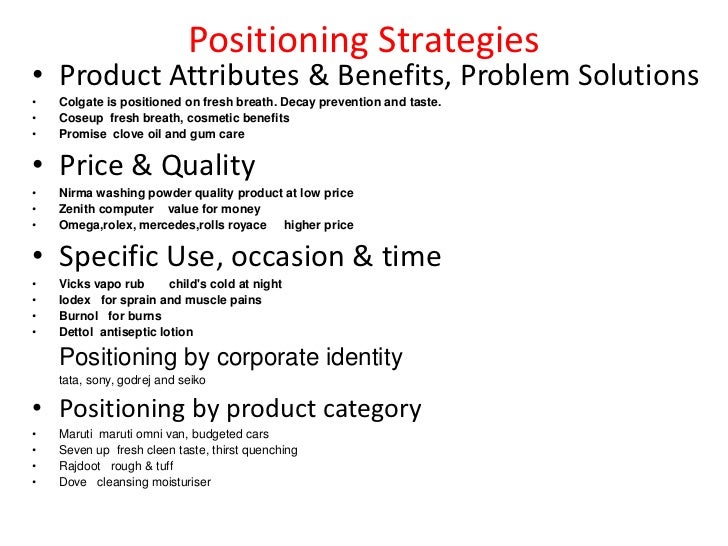 Positioning Strategies

• Product Attributes & Benefits, Problem Solutions
• Colgate is positioned on fresh breath. Decay prevention and taste.
• Coseup fresh breath, cosmetic benefits
• Promise clove oil and gum care

• Price & Quality
• Nirma washing powder quality product at low price
• Zenith computer value for money
• Omega,rolex, mercedes,rolls royace higher price

• Specific Use, occasion & time
• Vicks vapo rub child's cold at night
• Iodex for sprain and muscle pains
• Burnol for burns
• Dettol antiseptic lotion

Positioning by corporate identity
tata, sony, godrej and seiko

• Positioning by product category
• Maruti maruti omni van, budgeted cars
• Seven up fresh cleen taste, thirst quenching
• Rajdoot rough & tuff
• Dove cleansing moisturiser